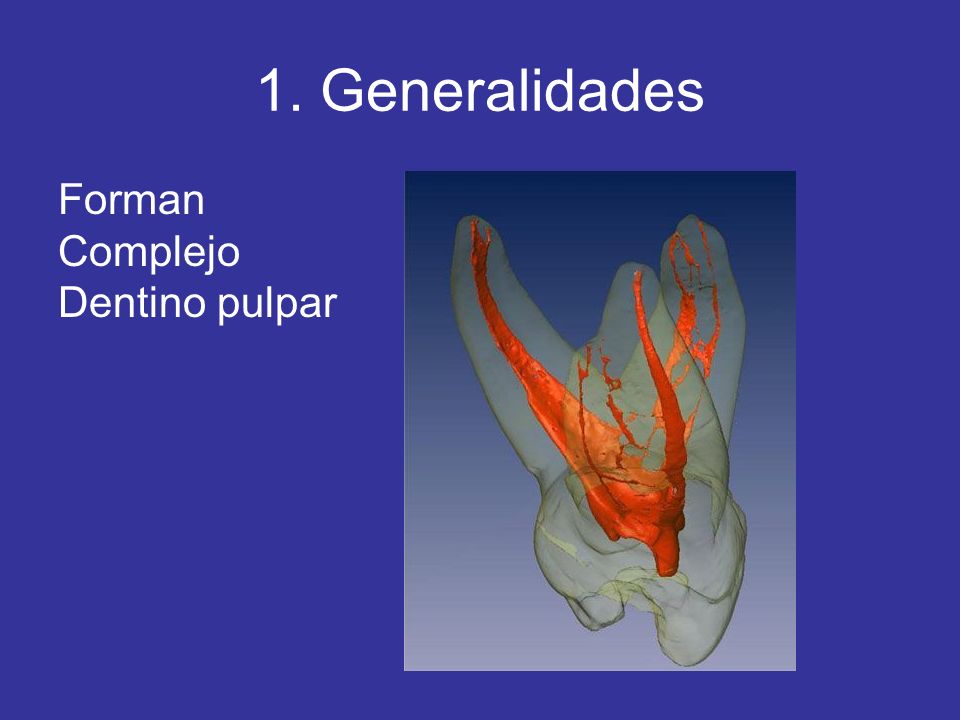 1. Generalidades

Forman
Complejo
Dentino pulpar